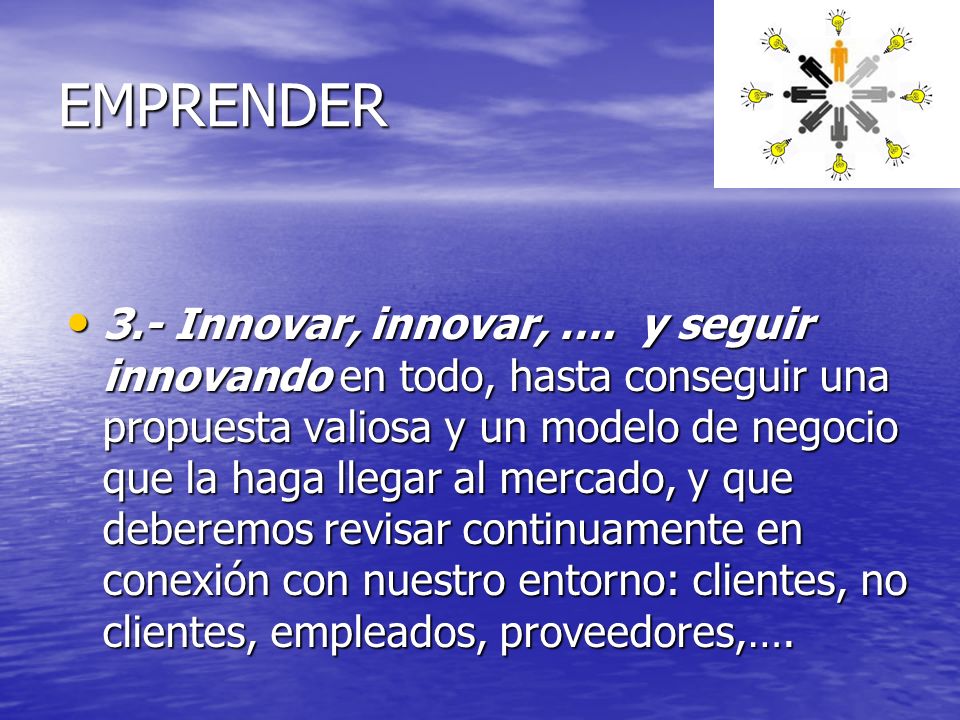 EMPRENDER

• 3.- Innovar, innovar, …. y seguir innovando en todo, hasta conseguir una propuesta valiosa y un modelo de negocio que la haga llegar al mercado, y que deberemos revisar continuamente en conexión con nuestro entorno: clientes, no clientes, empleados, proveedores,….